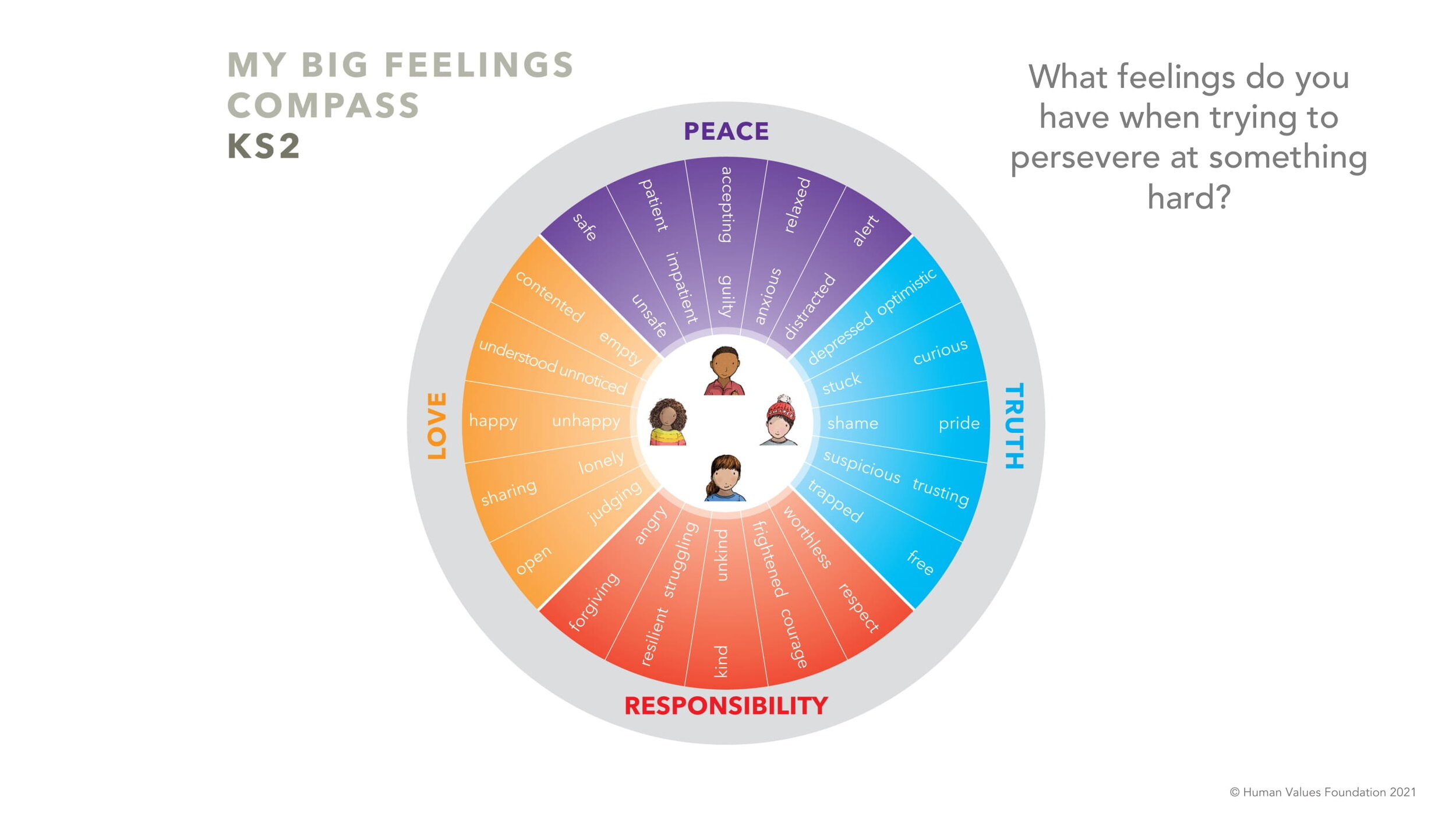 MY BIG FEELINGS COMPASS
KS2

What feelings do you have when trying to persevere at something hard?

PEACE

safe
unsafe
patient
impatient
accepting
guilty
relaxed
anxious
alert
distracted

TRUTH

optimistic
depressed
curious
stuck
pride
shame
trusting
suspicious
free
trapped

RESPONSIBILITY

respect
worthless
courage
frightened
kind
unkind
resilient
struggling
forgiving
angry

LOVE

open
judging
sharing
lonely
happy
unhappy
understood
unnoticed
contented
empty

© Human Values Foundation 2021